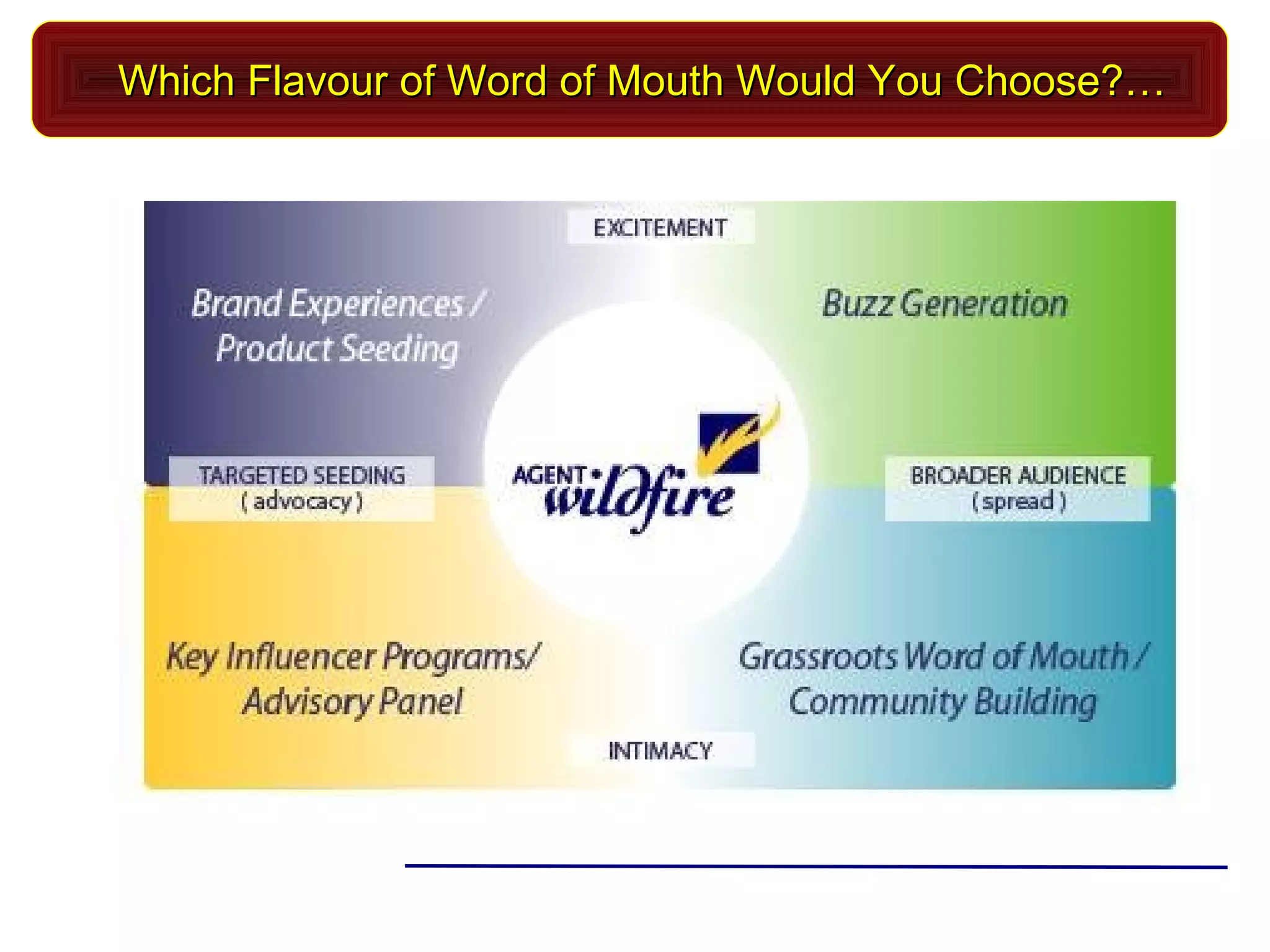 Which Flavour of Word of Mouth Would You Choose?…

EXCITEMENT

Brand Experiences / Product Seeding

Buzz Generation

TARGETED SEEDING ( advocacy )

AGENT • wildfire

BROADER AUDIENCE ( spread )

Key Influencer Programs/ Advisory Panel

Grassroots Word of Mouth / Community Building

INTIMACY